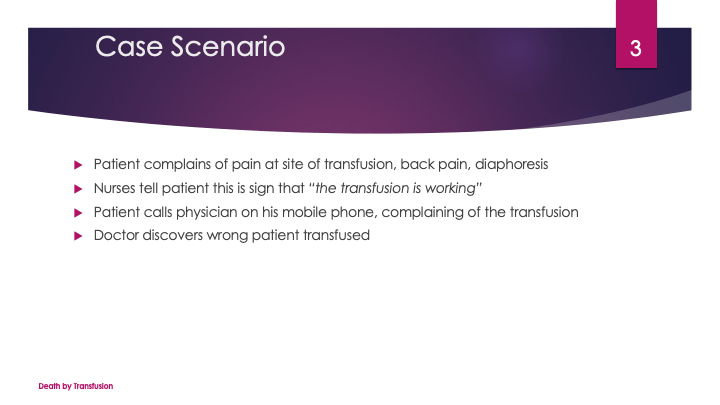 Case Scenario

3

Patient complains of pain at site of transfusion, back pain, diaphoresis

Nurses tell patient this is sign that "the transfusion is working"

Patient calls physician on his mobile phone, complaining of the transfusion

Doctor discovers wrong patient transfused

Death by Transfusion